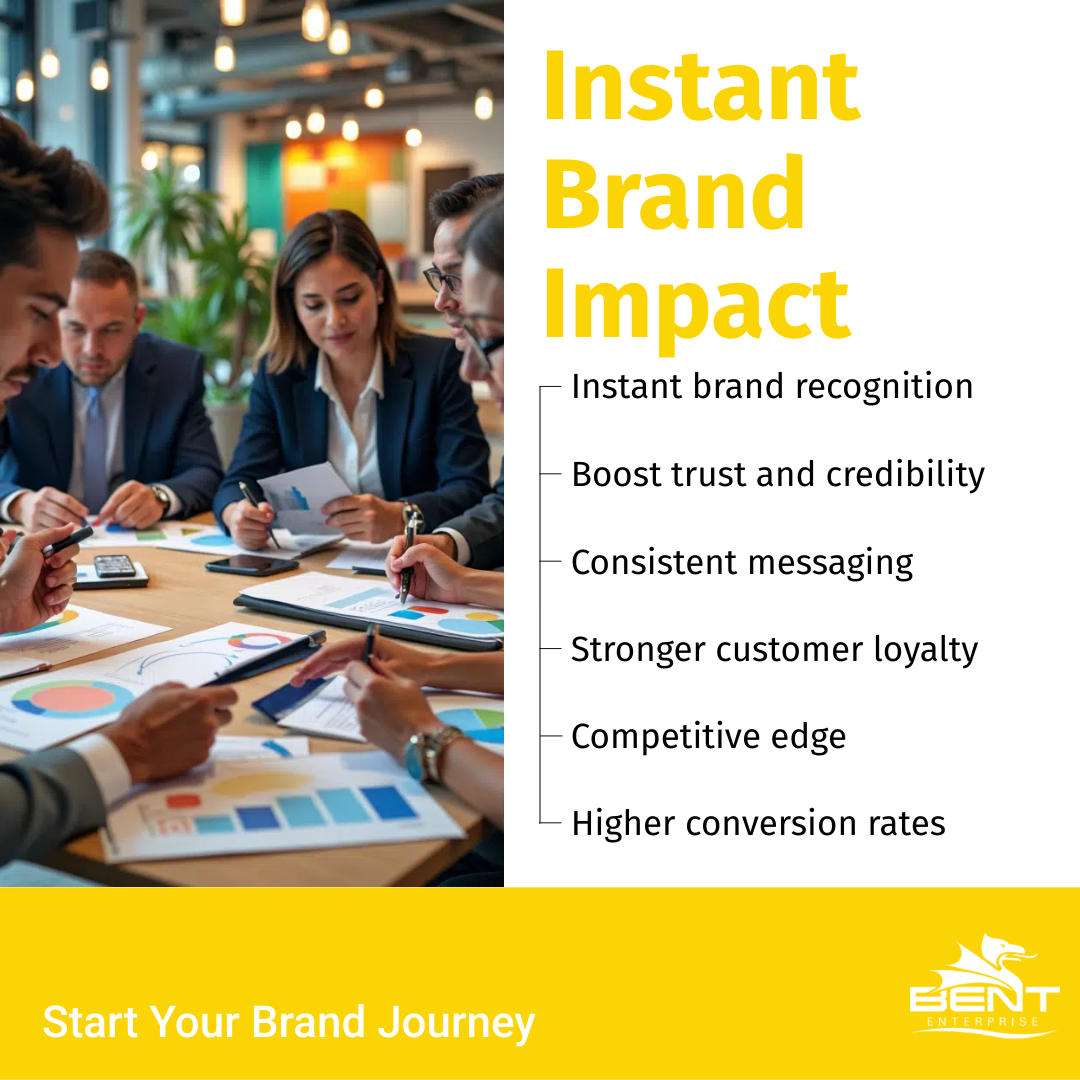 Instant Brand Impact

Instant brand recognition

Boost trust and credibility

Consistent messaging

Stronger customer loyalty

Competitive edge

Higher conversion rates

Start Your Brand Journey

BENT
ENTERPRISE